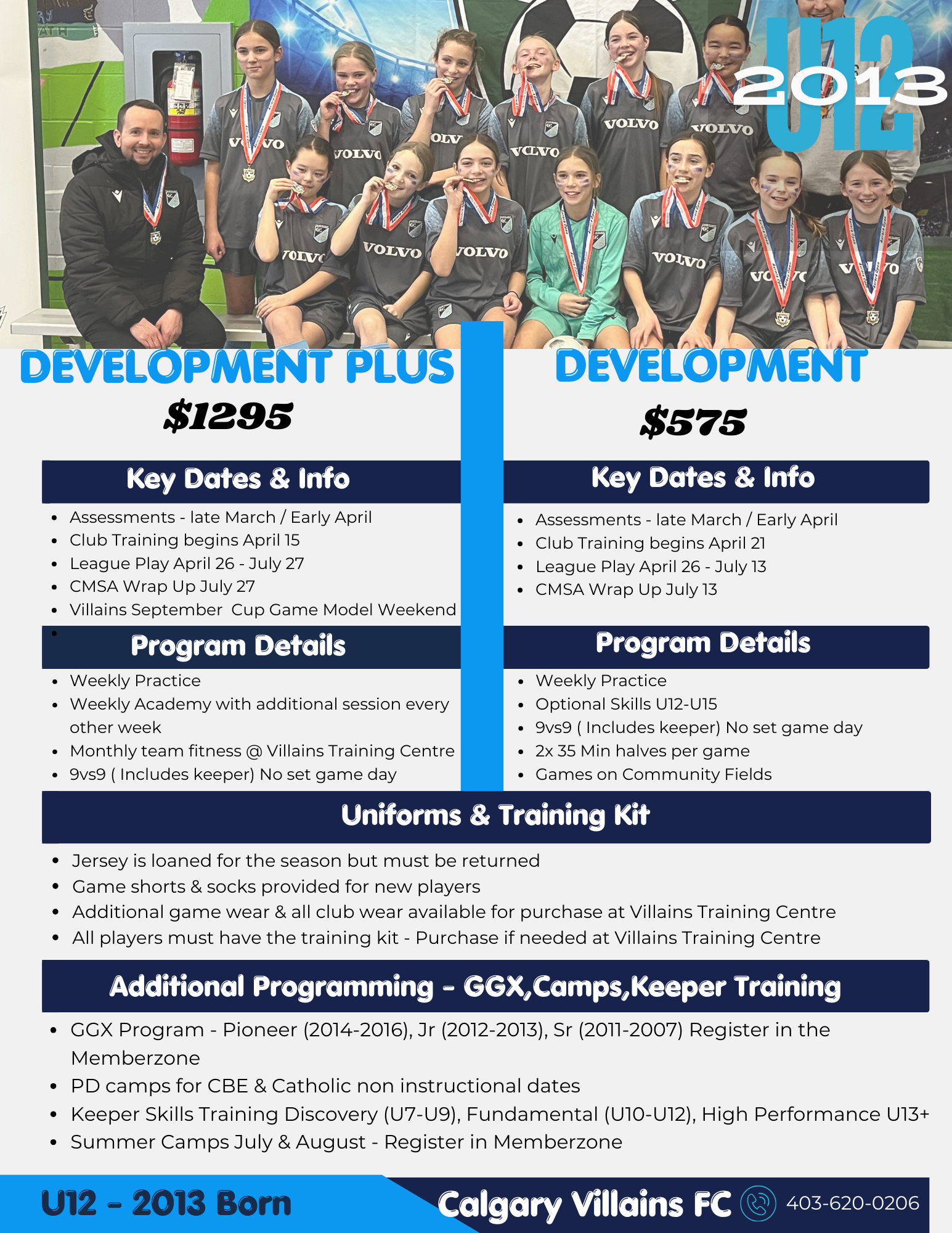 U12
2013

VOLVO

DEVELOPMENT PLUS
$1295

Key Dates & Info

- Assessments - late March / Early April
- Club Training begins April 15
- League Play April 26 - July 27
- CMSA Wrap Up July 27
- Villains September Cup Game Model Weekend

Program Details

- Weekly Practice
- Weekly Academy with additional session every other week
- Monthly team fitness @ Villains Training Centre
- 9vs9 ( Includes keeper) No set game day

DEVELOPMENT
$575

Key Dates & Info

- Assessments - late March / Early April
- Club Training begins April 21
- League Play April 26 - July 13
- CMSA Wrap Up July 13

Program Details

- Weekly Practice
- Optional Skills U12-U15
- 9vs9 ( Includes keeper) No set game day
- 2x 35 Min halves per game
- Games on Community Fields

Uniforms & Training Kit

- Jersey is loaned for the season but must be returned
- Game shorts & socks provided for new players
- Additional game wear & all club wear available for purchase at Villains Training Centre
- All players must have the training kit - Purchase if needed at Villains Training Centre

Additional Programming - GGX,Camps,Keeper Training

- GGX Program - Pioneer (2014-2016), Jr (2012-2013), Sr (2011-2007) Register in the Memberzone
- PD camps for CBE & Catholic non instructional dates
- Keeper Skills Training Discovery (U7-U9), Fundamental (U10-U12), High Performance U13+
- Summer Camps July & August - Register in Memberzone

U12 - 2013 Born
Calgary Villains FC 403-620-0206